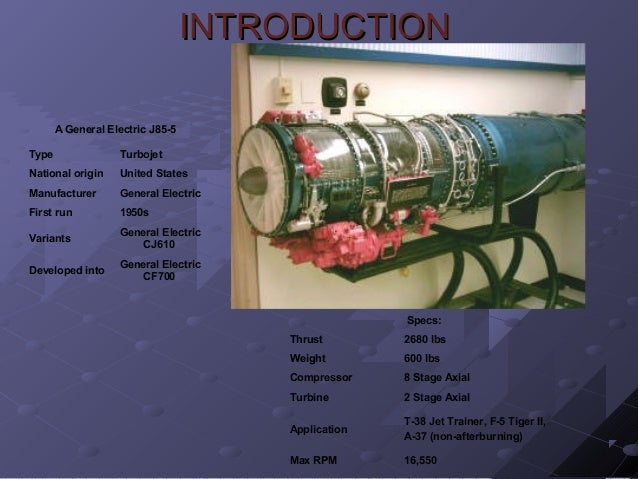 INTRODUCTION

A General Electric J85-5

| Type | Turbojet |
|---|---|
| National origin | United States |
| Manufacturer | General Electric |
| First run | 1950s |
| Variants | General Electric CJ610 |
| Developed into | General Electric CF700 |

Specs:

| Thrust | 2680 lbs |
|---|---|
| Weight | 600 lbs |
| Compressor | 8 Stage Axial |
| Turbine | 2 Stage Axial |
| Application | T-38 Jet Trainer, F-5 Tiger II, A-37 (non-afterburning) |
| Max RPM | 16,550 |